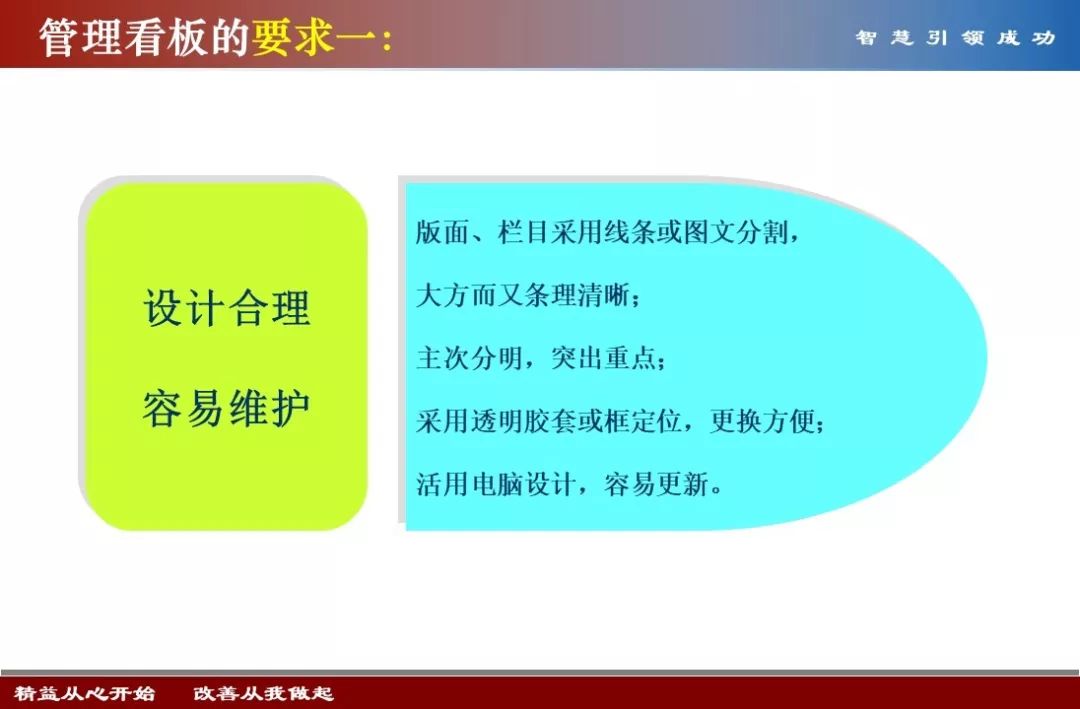 管理看板的要求一：

智慧引领成功

设计合理

容易维护

版面、栏目采用线条或图文分割，

大方而又条理清晰；

主次分明，突出重点；

采用透明胶套或框定位，更换方便；

活用电脑设计，容易更新。

精益从心开始　改善从我做起